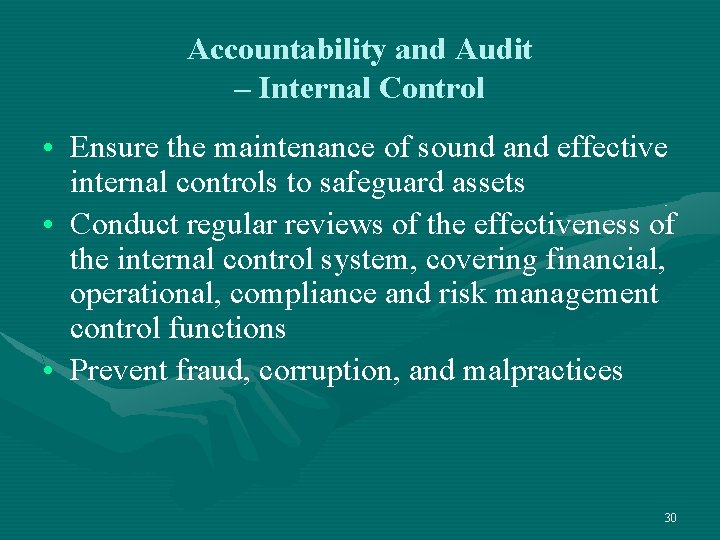 Accountability and Audit
– Internal Control

• Ensure the maintenance of sound and effective internal controls to safeguard assets
• Conduct regular reviews of the effectiveness of the internal control system, covering financial, operational, compliance and risk management control functions
• Prevent fraud, corruption, and malpractices

30